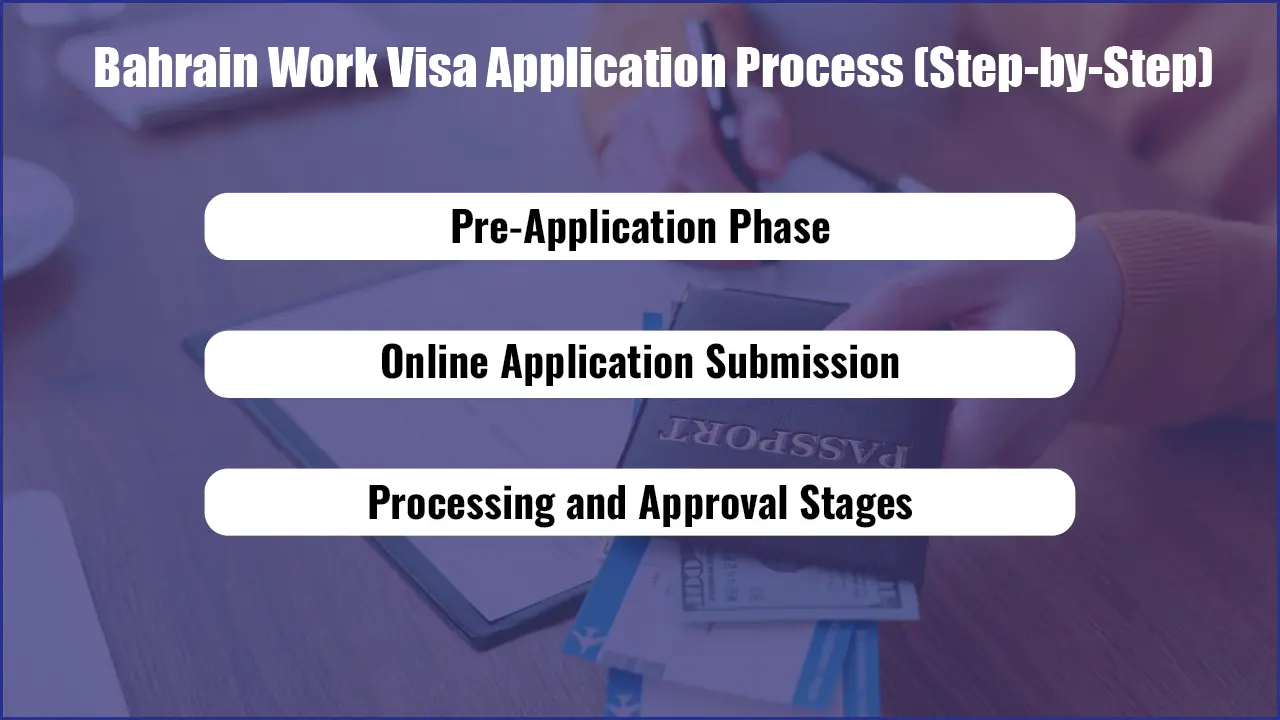 Bahrain Work Visa Application Process (Step-by-Step)

Pre-Application Phase

Online Application Submission

Processing and Approval Stages

PASSPORT